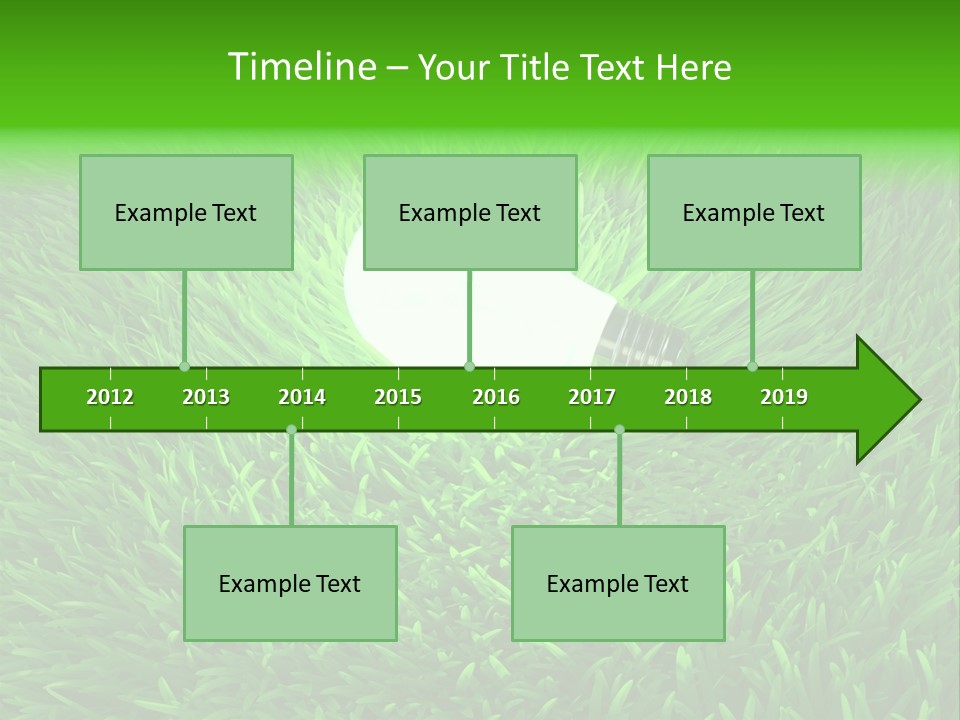 Timeline – Your Title Text Here

Example Text

Example Text

Example Text

2012 2013 2014 2015 2016 2017 2018 2019

Example Text

Example Text